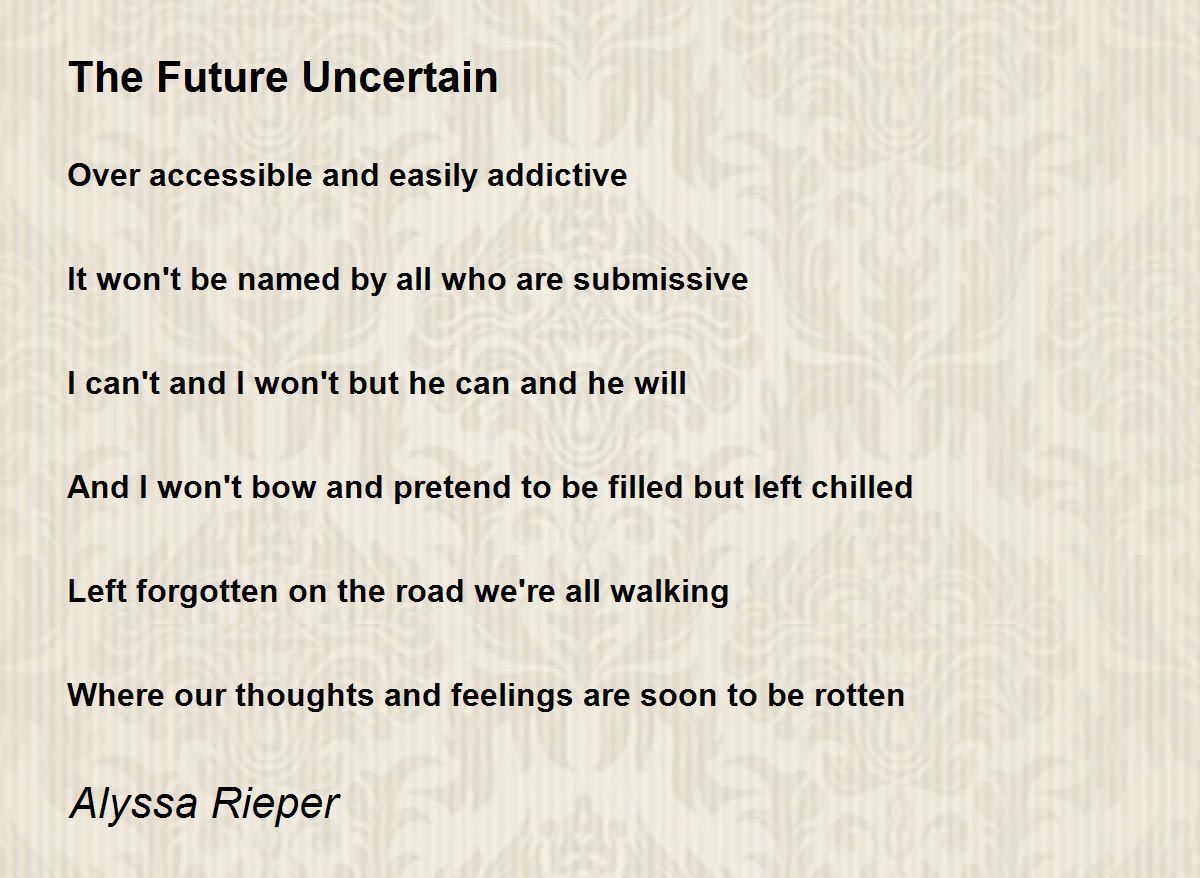 The Future Uncertain

Over accessible and easily addictive

It won't be named by all who are submissive

I can't and I won't but he can and he will

And I won't bow and pretend to be filled but left chilled

Left forgotten on the road we're all walking

Where our thoughts and feelings are soon to be rotten

Alyssa Rieper